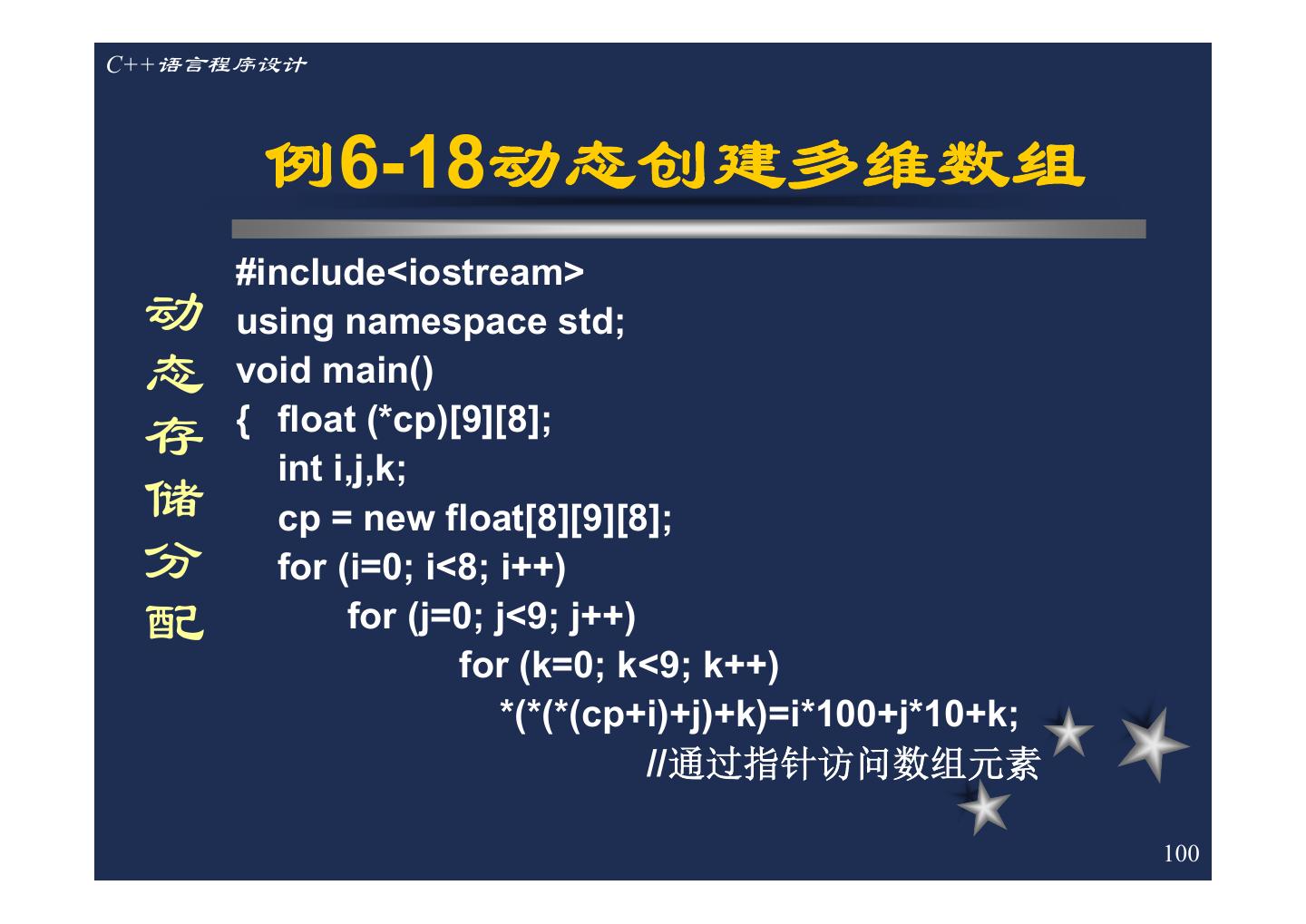 C++语言程序设计

例6-18动态创建多维数组

动态存储分配

#include<iostream>
using namespace std;
void main()
{ float (*cp)[9][8];
int i,j,k;
cp = new float[8][9][8];
for (i=0; i<8; i++)
for (j=0; j<9; j++)
for (k=0; k<9; k++)
*(*(*(cp+i)+j)+k)=i*100+j*10+k;
//通过指针访问数组元素

100